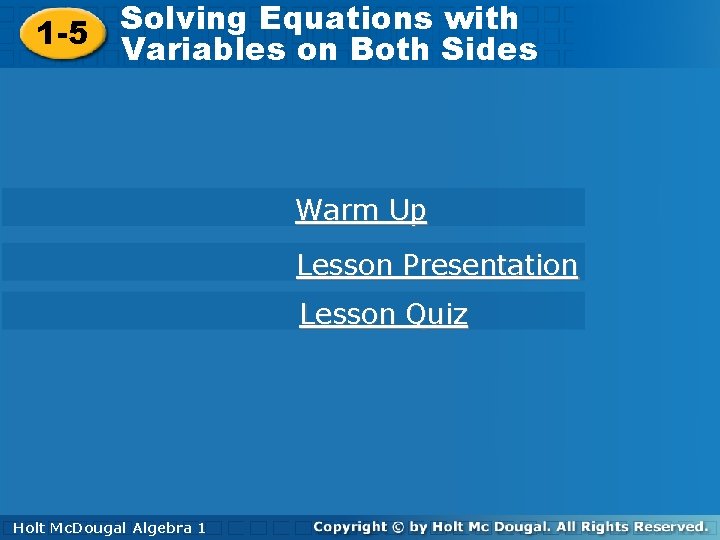 1-5 Solving Equations with Variables on Both Sides

Warm Up

Lesson Presentation

Lesson Quiz

Holt McDougal Algebra 1

Copyright © by Holt Mc Dougal. All Rights Reserved.